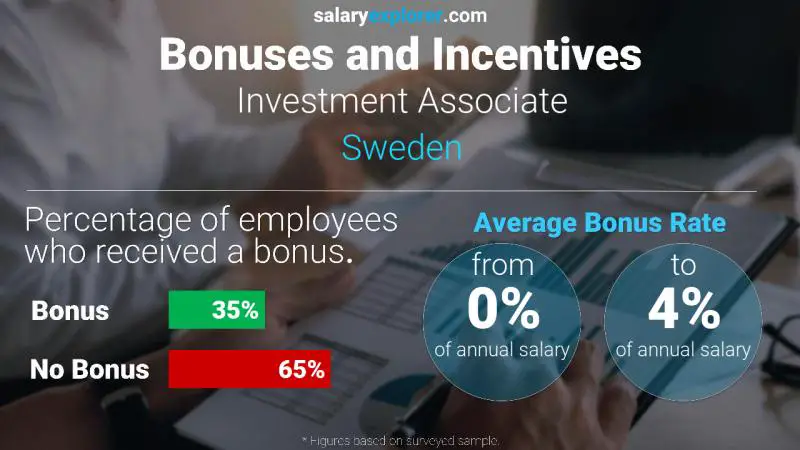 salaryexplorer.com

Bonuses and Incentives

Investment Associate

Sweden

Percentage of employees who received a bonus.

Bonus 35%

No Bonus 65%

Average Bonus Rate

from 0% of annual salary

to 4% of annual salary

* Figures based on surveyed sample.